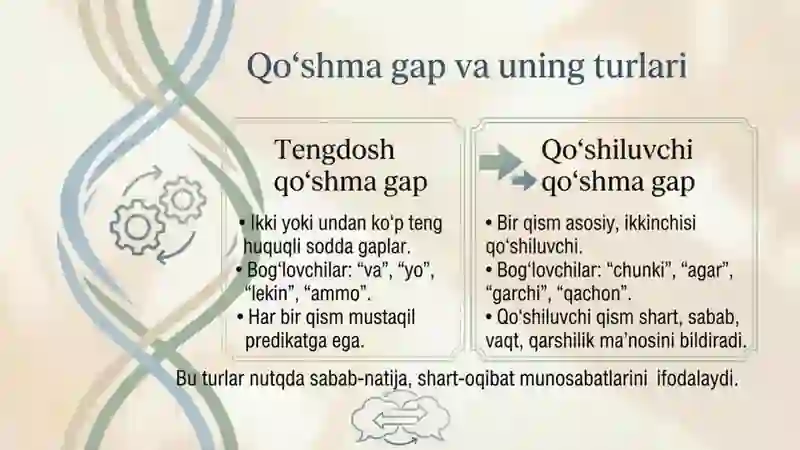 Qo‘shma gap va uning turlari

Tengdosh qo‘shma gap

• Ikki yoki undan ko‘p teng huquqli sodda gaplar.
• Bog‘lovchilar: “va”, “yo”, “lekin”, “ammo”.
• Har bir qism mustaqil predikatga ega.

Qo‘shiluvchi qo‘shma gap

• Bir qism asosiy, ikkinchisi qo‘shiluvchi.
• Bog‘lovchilar: “chunki”, “agar”, “garchi”, “qachon”.
• Qo‘shiluvchi qism shart, sabab, vaqt, qarshilik ma’nosini bildiradi.

Bu turlar nutqda sabab-natija, shart-oqibat munosabatlarini ifodalaydi.